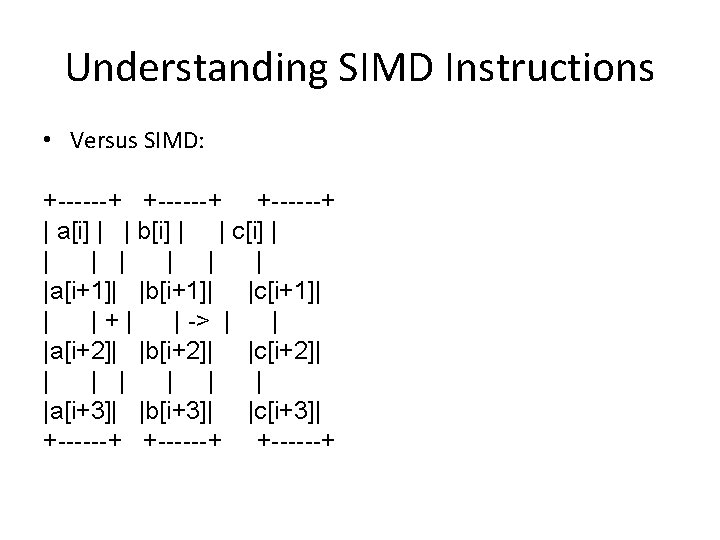 Understanding SIMD Instructions

• Versus SIMD:

+------+ +------+ +------+
| a[i] | | b[i] | | c[i] |
| | | | | |
|a[i+1]| |b[i+1]| |c[i+1]|
| | + | | -> | |
|a[i+2]| |b[i+2]| |c[i+2]|
| | | | | |
|a[i+3]| |b[i+3]| |c[i+3]|
+------+ +------+ +------+